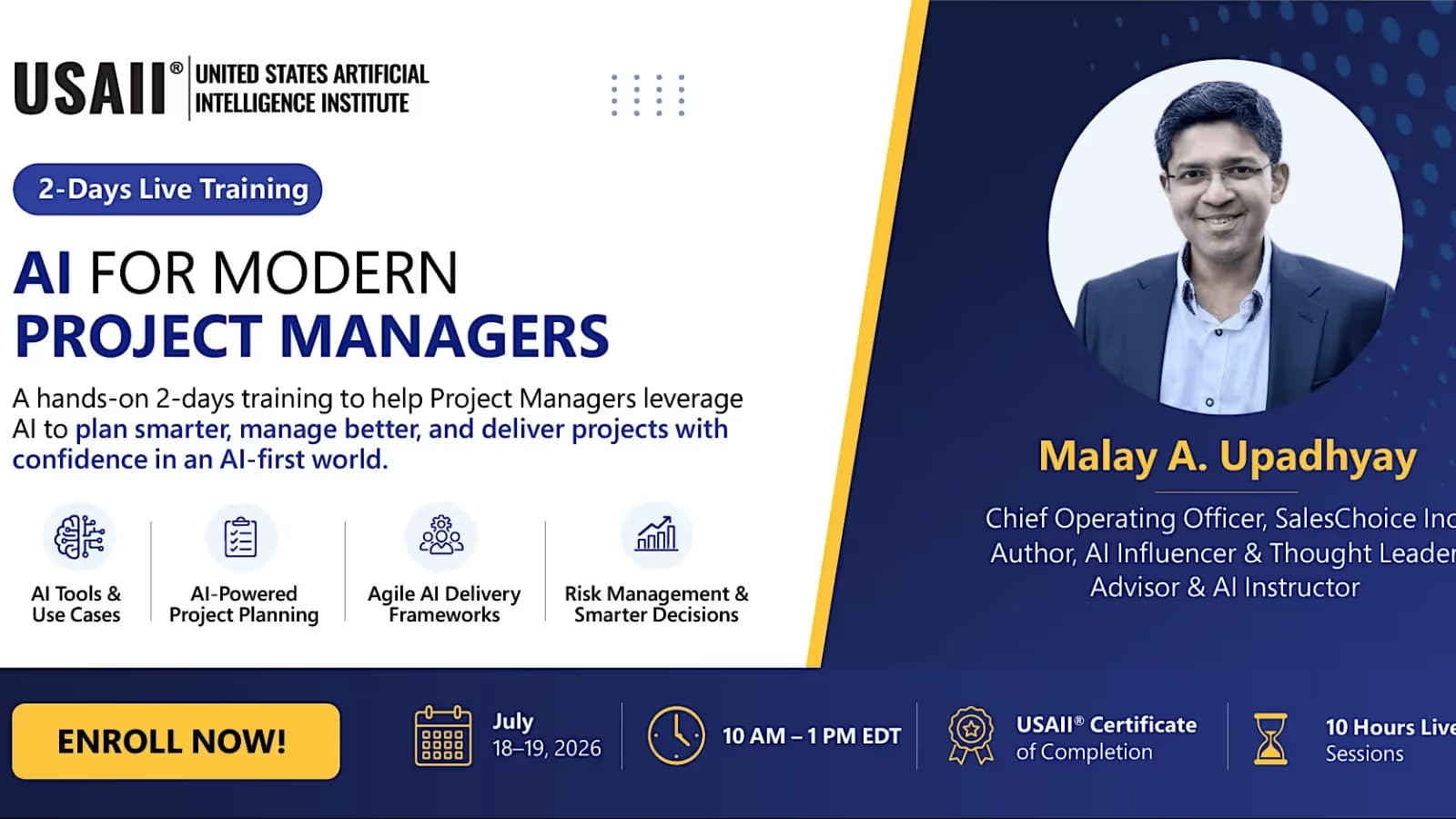 USAII® UNITED STATES ARTIFICIAL INTELLIGENCE INSTITUTE

2-Days Live Training

AI FOR MODERN PROJECT MANAGERS

A hands-on 2-days training to help Project Managers leverage AI to plan smarter, manage better, and deliver projects with confidence in an AI-first world.

AI Tools & Use Cases

AI-Powered Project Planning

Agile AI Delivery Frameworks

Risk Management & Smarter Decisions

Malay A. Upadhyay

Chief Operating Officer, SalesChoice Inc
Author, AI Influencer & Thought Leader
Advisor & AI Instructor

ENROLL NOW!

July 18–19, 2026

10 AM – 1 PM EDT

USAII® Certificate of Completion

10 Hours Live Sessions